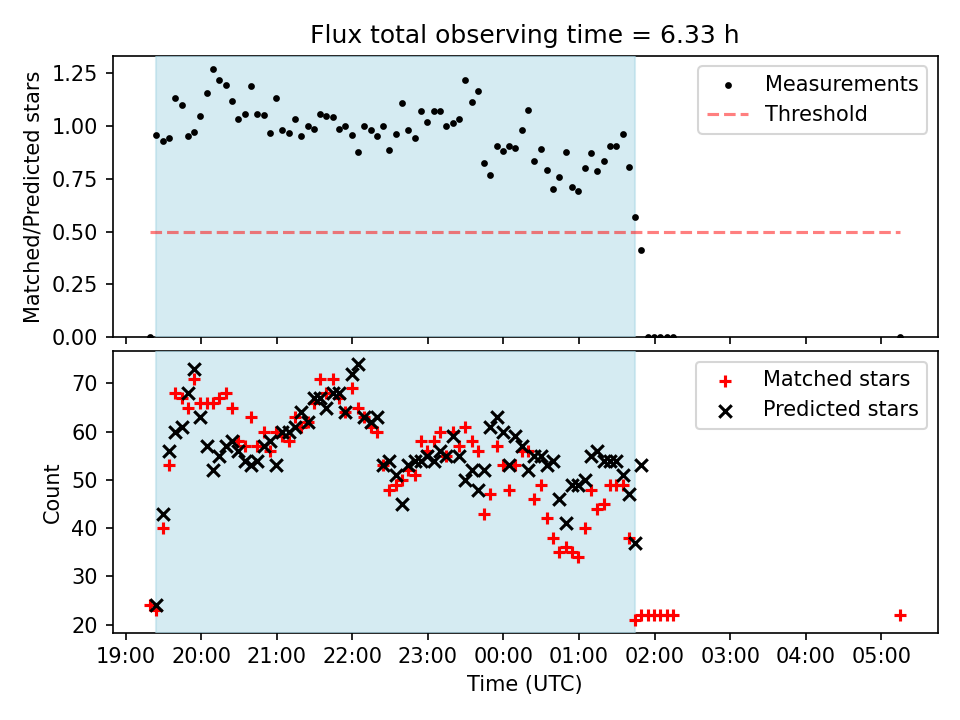 Flux total observing time = 6.33 h

Matched/Predicted stars

1.25
1.00
0.75
0.50
0.25
0.00

Measurements
Threshold

Count

70
60
50
40
30
20

Matched stars
Predicted stars

19:00 20:00 21:00 22:00 23:00 00:00 01:00 02:00 03:00 04:00 05:00

Time (UTC)